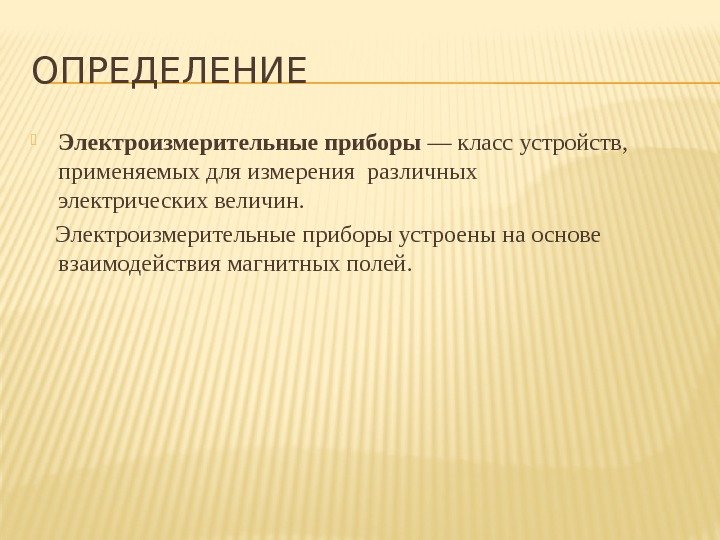 ОПРЕДЕЛЕНИЕ

Электроизмерительные приборы — класс устройств, применяемых для измерения различных электрических величин.

Электроизмерительные приборы устроены на основе взаимодействия магнитных полей.